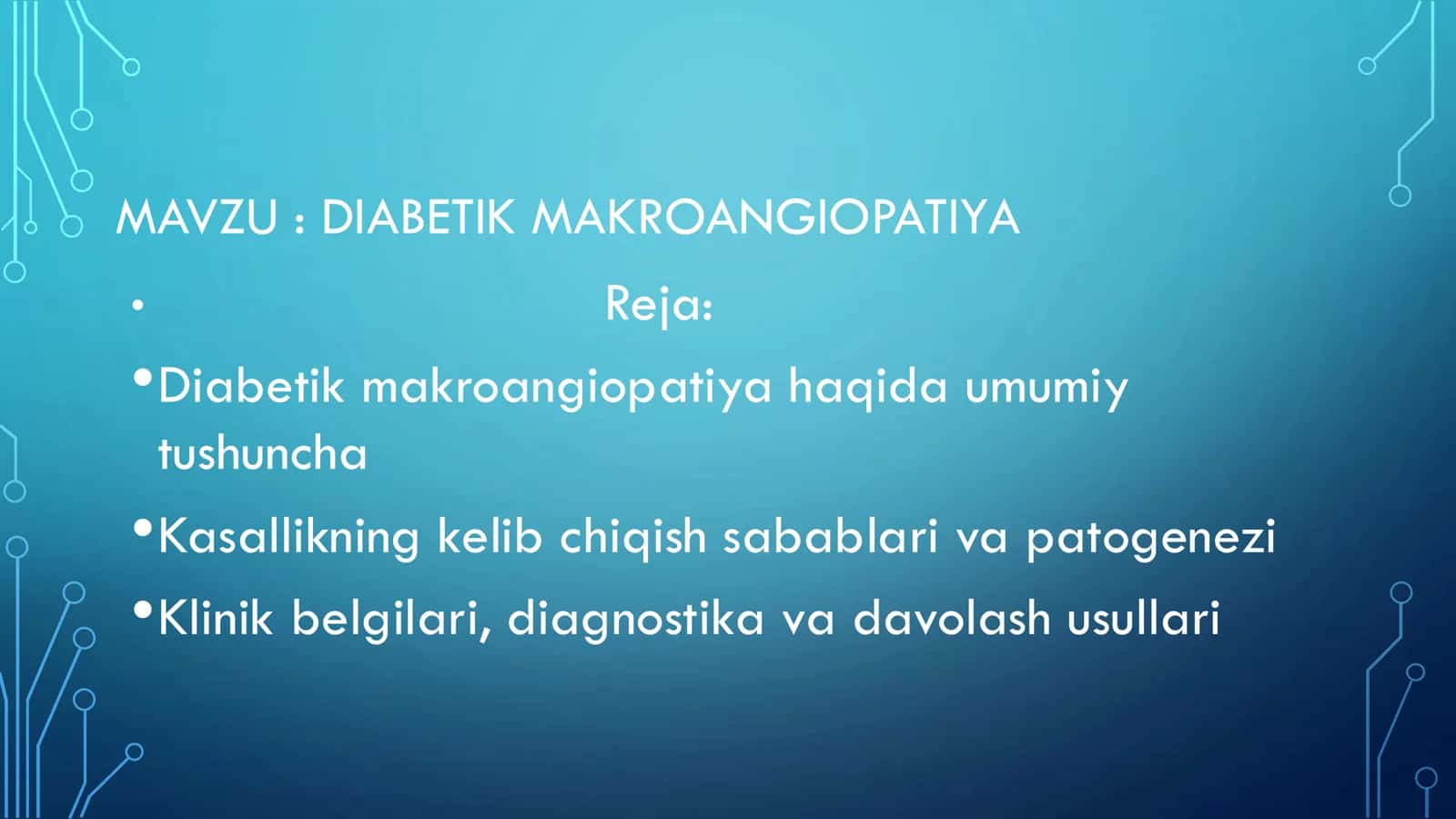 MAVZU : DIABETIK MAKROANGIOPATIYA

• Reja:

• Diabetik makroangiopatiya haqida umumiy tushuncha

• Kasallikning kelib chiqish sabablari va patogenezi

• Klinik belgilari, diagnostika va davolash usullari